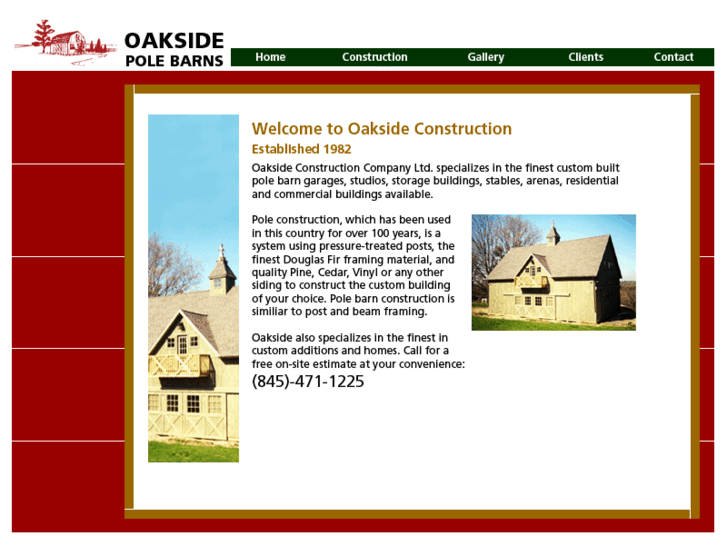 OAKSIDE
POLE BARNS

Home Construction Gallery Clients Contact

Welcome to Oakside Construction
Established 1982

Oakside Construction Company Ltd. specializes in the finest custom built pole barn garages, studios, storage buildings, stables, arenas, residential and commercial buildings available.

Pole construction, which has been used in this country for over 100 years, is a system using pressure-treated posts, the finest Douglas Fir framing material, and quality Pine, Cedar, Vinyl or any other siding to construct the custom building of your choice. Pole barn construction is similiar to post and beam framing.

Oakside also specializes in the finest in custom additions and homes. Call for a free on-site estimate at your convenience:
(845)-471-1225